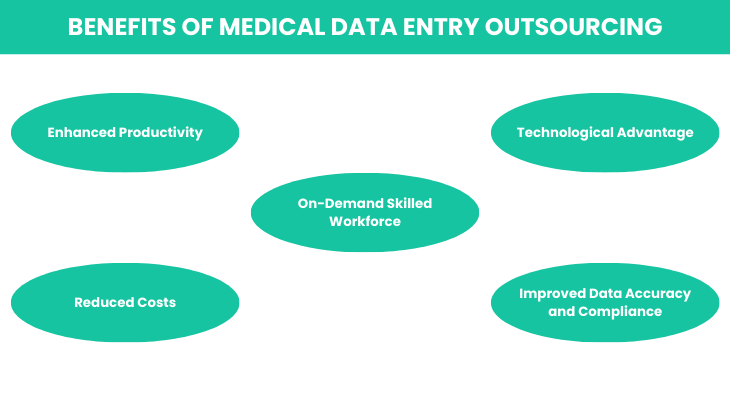 BENEFITS OF MEDICAL DATA ENTRY OUTSOURCING

Enhanced Productivity

Technological Advantage

On-Demand Skilled Workforce

Reduced Costs

Improved Data Accuracy and Compliance